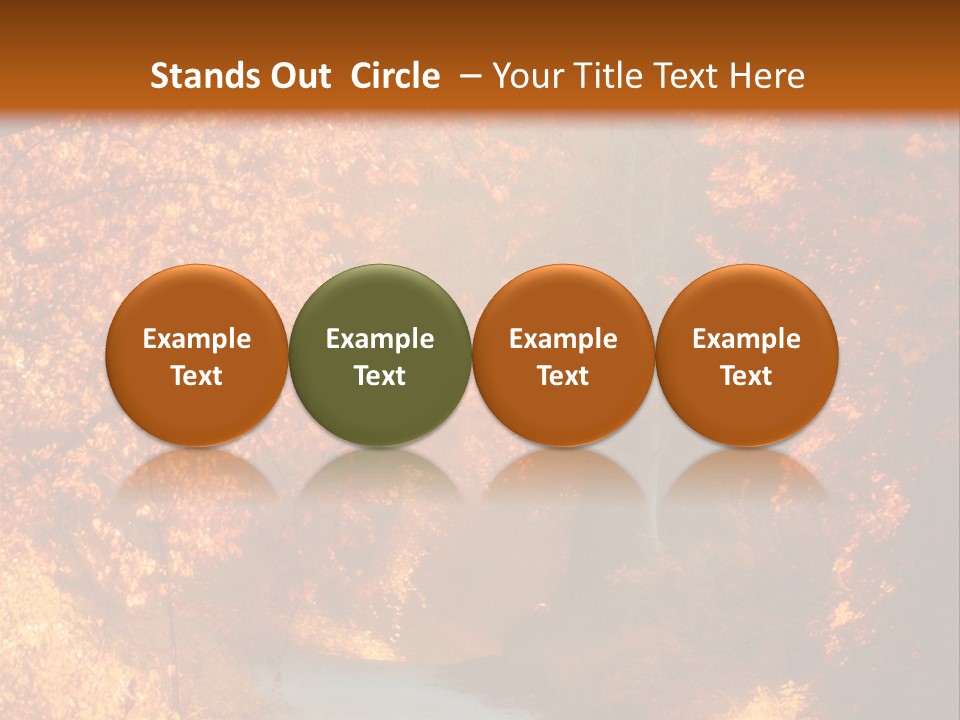 Stands Out Circle – Your Title Text Here

Example Text

Example Text

Example Text

Example Text